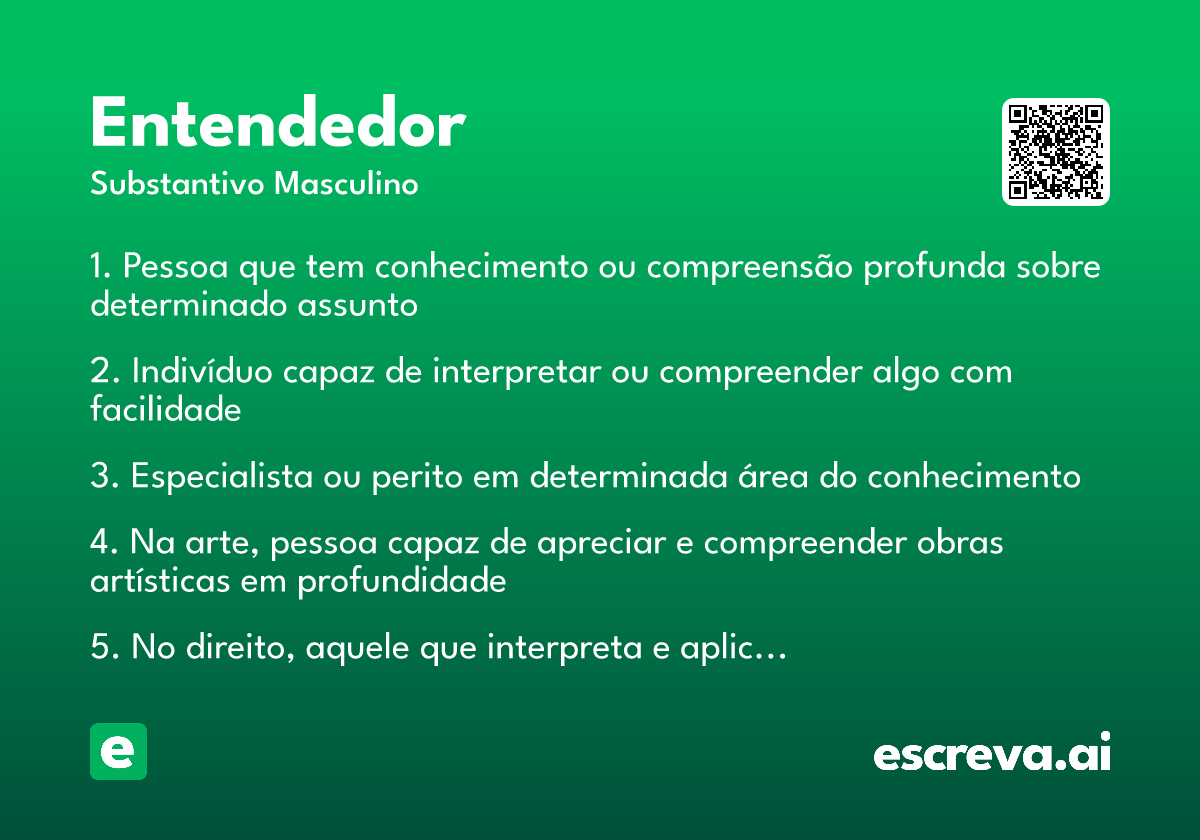 Entendedor

Substantivo Masculino

1. Pessoa que tem conhecimento ou compreensão profunda sobre determinado assunto

2. Indivíduo capaz de interpretar ou compreender algo com facilidade

3. Especialista ou perito em determinada área do conhecimento

4. Na arte, pessoa capaz de apreciar e compreender obras artísticas em profundidade

5. No direito, aquele que interpreta e aplic...

e

escreva.ai